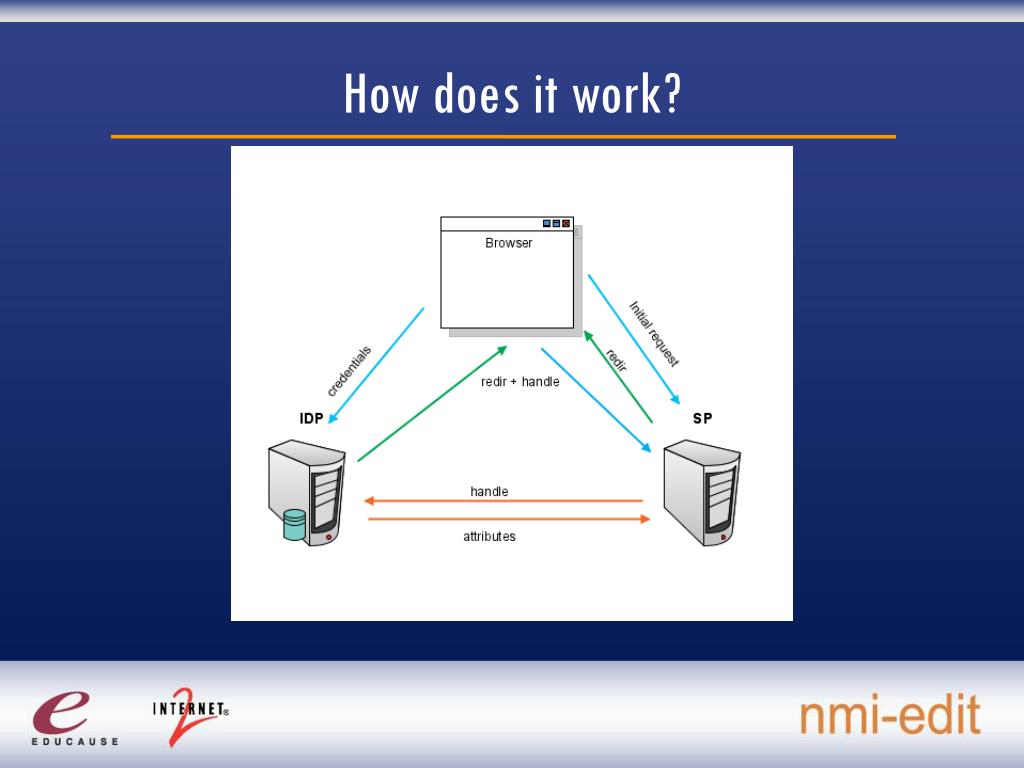 How does it work?

Browser

credentials

Initial request

redir

redir + handle

IDP

SP

handle

attributes

e
EDUCAUSE

INTERNET 2

nmi-edit